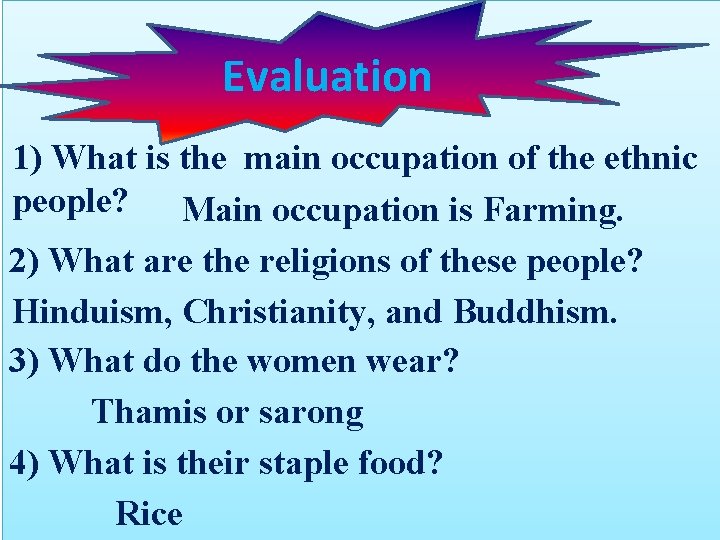 Evaluation

1) What is the main occupation of the ethnic people? Main occupation is Farming.

2) What are the religions of these people?

Hinduism, Christianity, and Buddhism.

3) What do the women wear?

Thamis or sarong

4) What is their staple food?

Rice